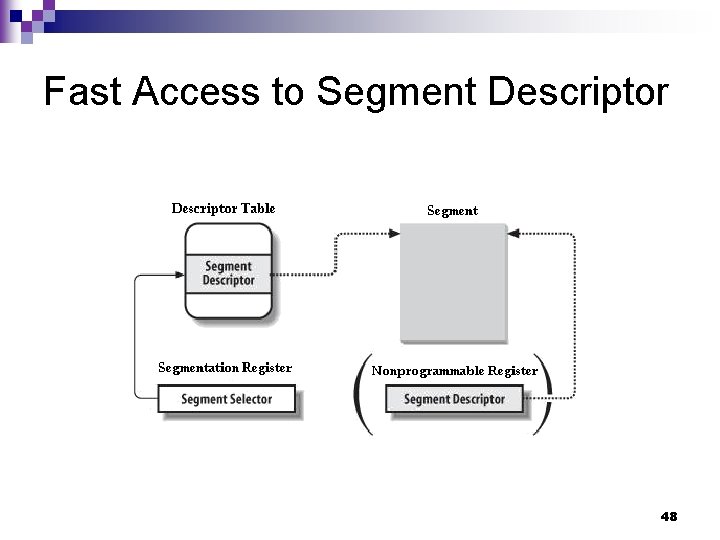 Fast Access to Segment Descriptor

Descriptor Table

Segment Descriptor

Segment

Segmentation Register

Segment Selector

Nonprogrammable Register

Segment Descriptor

48